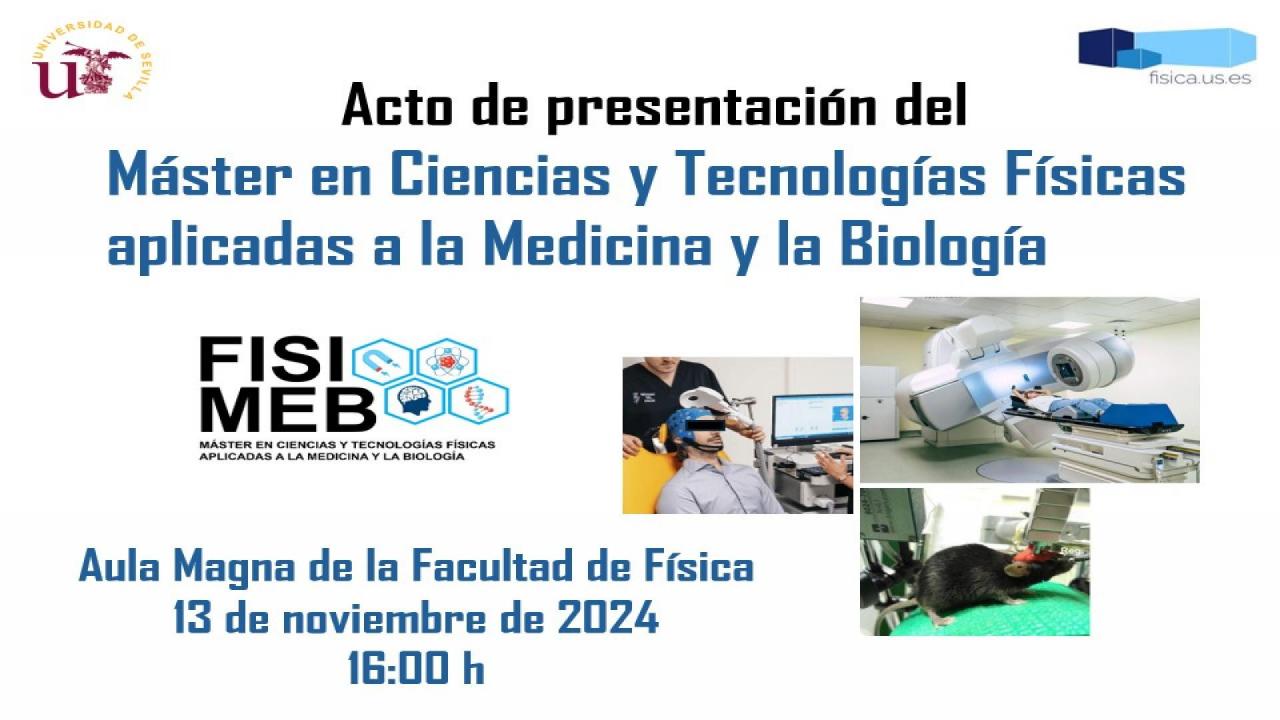 UNIVERSIDAD DE SEVILLA

fisica.us.es

Acto de presentación del

Máster en Ciencias y Tecnologías Físicas aplicadas a la Medicina y la Biología

FISI MEB
MÁSTER EN CIENCIAS Y TECNOLOGÍAS FÍSICAS APLICADAS A LA MEDICINA Y LA BIOLOGÍA

Aula Magna de la Facultad de Física
13 de noviembre de 2024
16:00 h